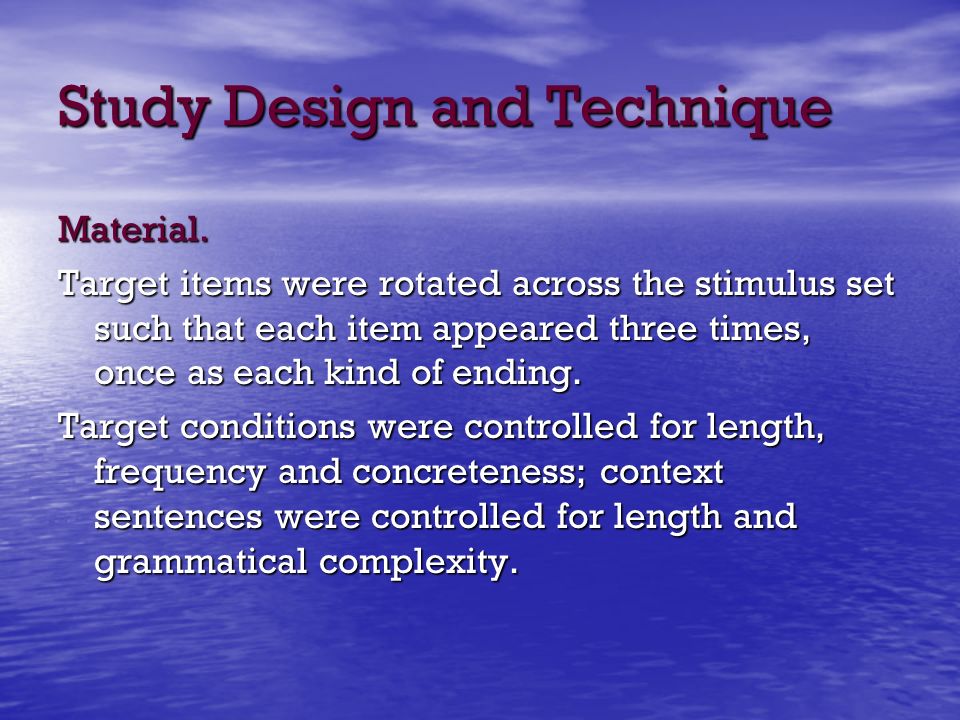 Study Design and Technique

Material.

Target items were rotated across the stimulus set such that each item appeared three times, once as each kind of ending.

Target conditions were controlled for length, frequency and concreteness; context sentences were controlled for length and grammatical complexity.